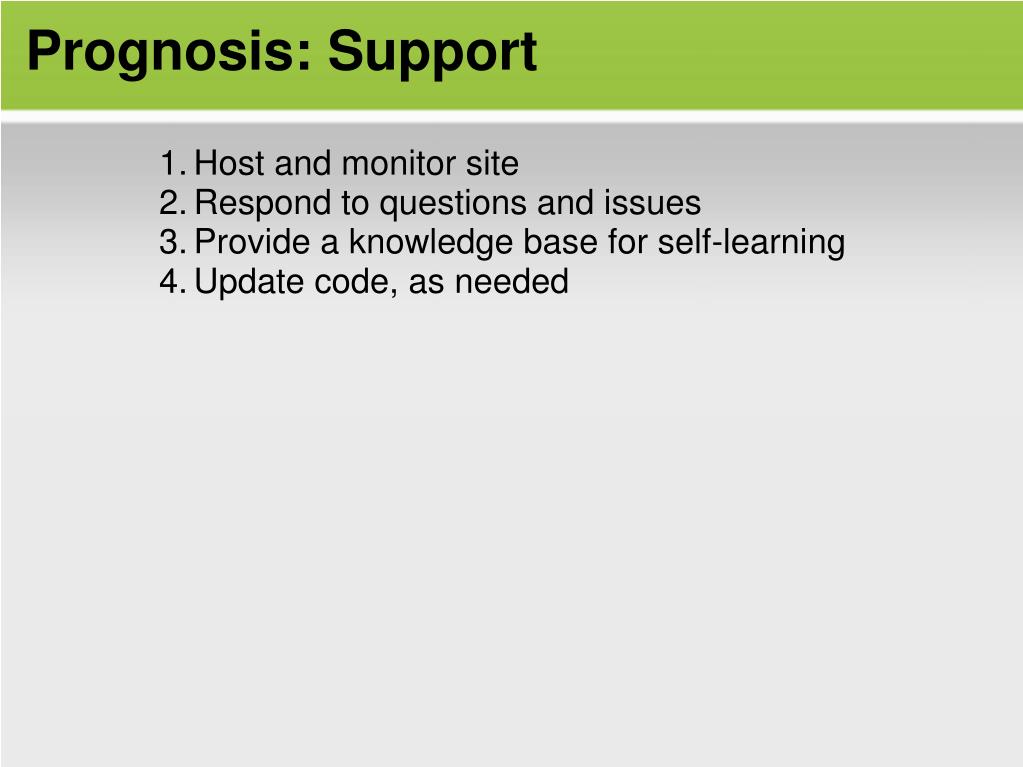 Prognosis: Support

1. Host and monitor site
2. Respond to questions and issues
3. Provide a knowledge base for self-learning
4. Update code, as needed